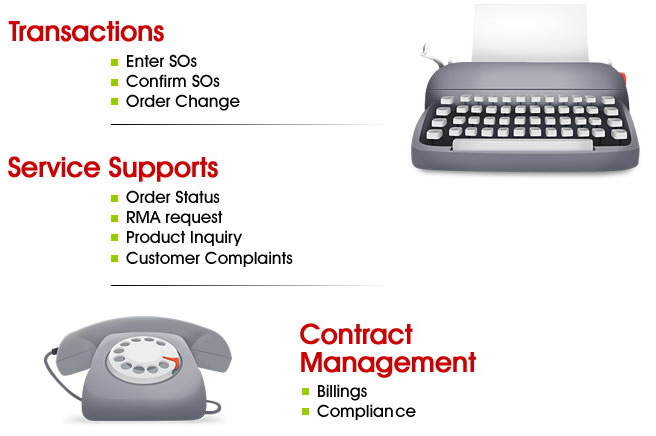 Transactions

- Enter SOs
- Confirm SOs
- Order Change

Service Supports

- Order Status
- RMA request
- Product Inquiry
- Customer Complaints

Contract Management

- Billings
- Compliance